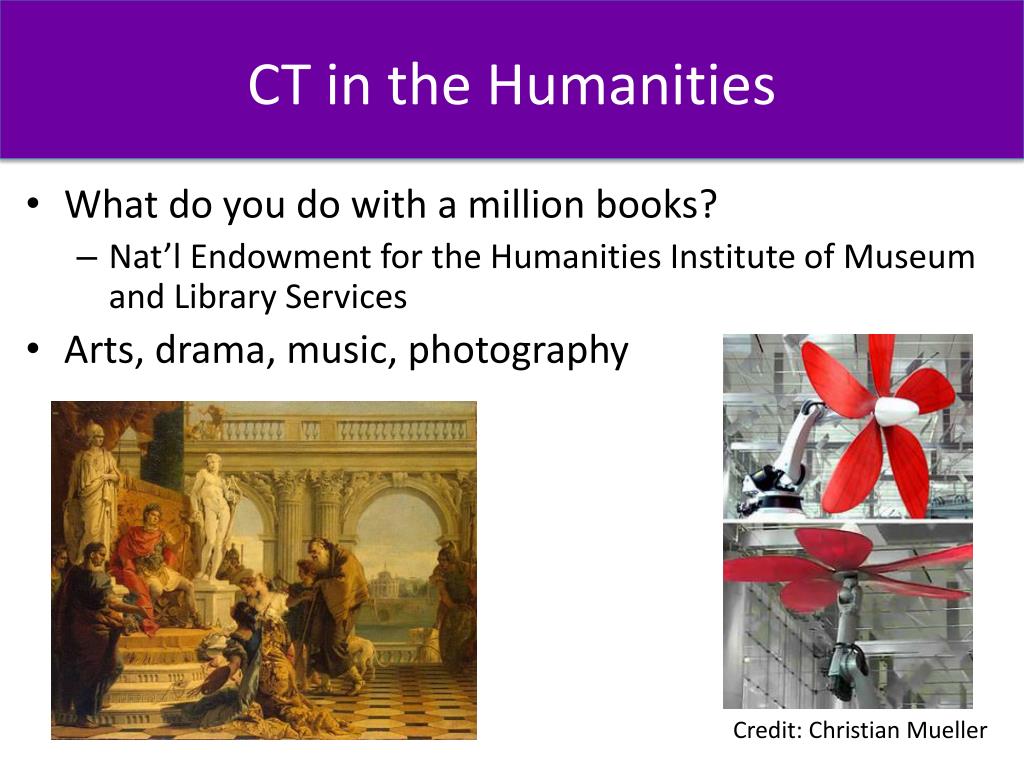 CT in the Humanities

• What do you do with a million books?
– Nat'l Endowment for the Humanities Institute of Museum and Library Services

• Arts, drama, music, photography

Credit: Christian Mueller